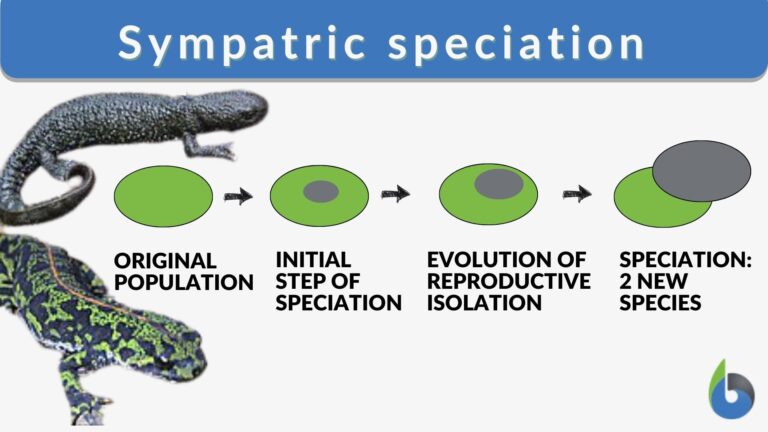 Sympatric speciation

ORIGINAL POPULATION

INITIAL STEP OF SPECIATION

EVOLUTION OF REPRODUCTIVE ISOLATION

SPECIATION: 2 NEW SPECIES